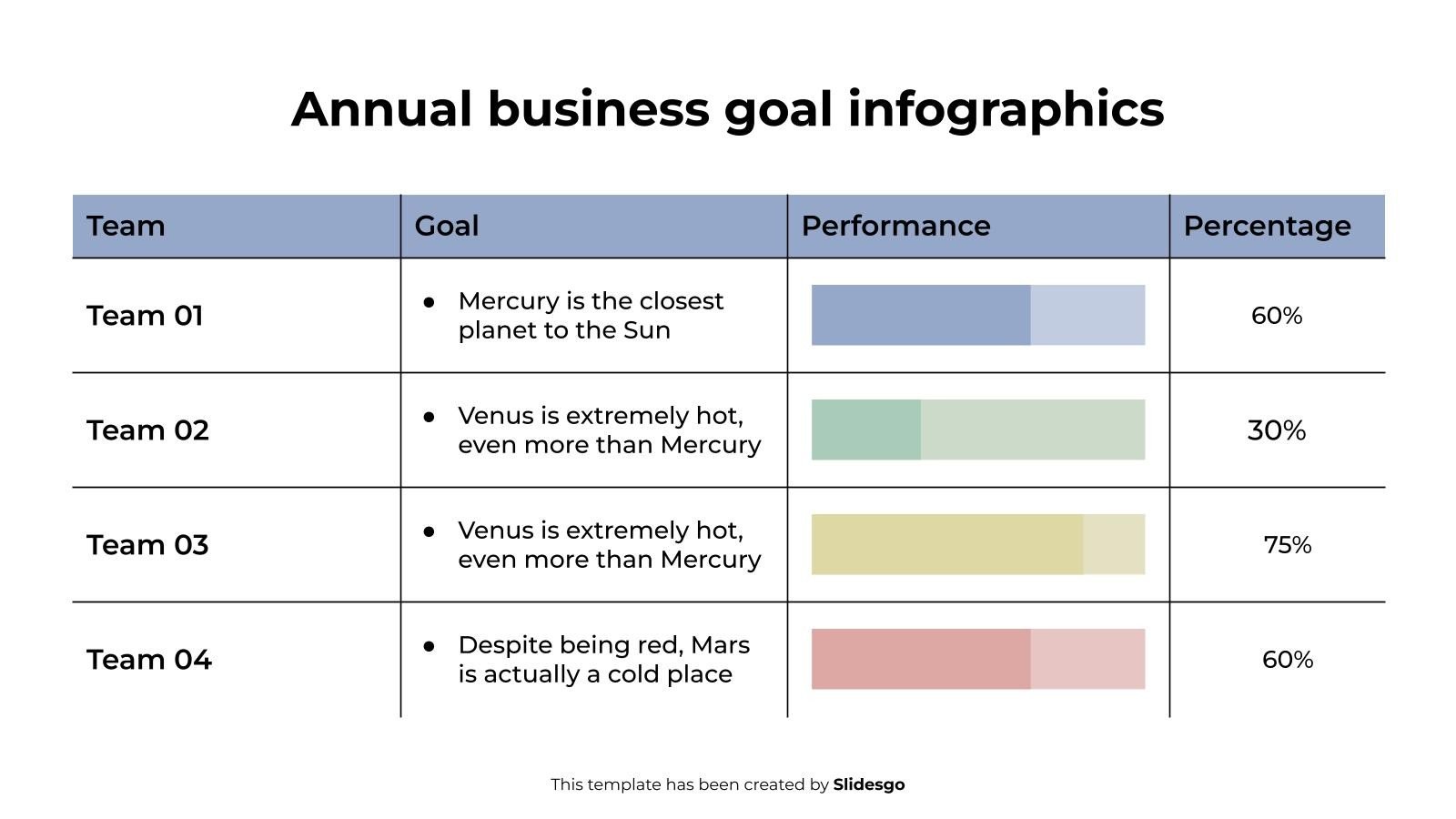 Annual business goal infographics

| Team | Goal | Performance | Percentage |
|---|---|---|---|
| Team 01 | ● Mercury is the closest planet to the Sun | | 60% |
| Team 02 | ● Venus is extremely hot, even more than Mercury | | 30% |
| Team 03 | ● Venus is extremely hot, even more than Mercury | | 75% |
| Team 04 | ● Despite being red, Mars is actually a cold place | | 60% |

This template has been created by Slidesgo